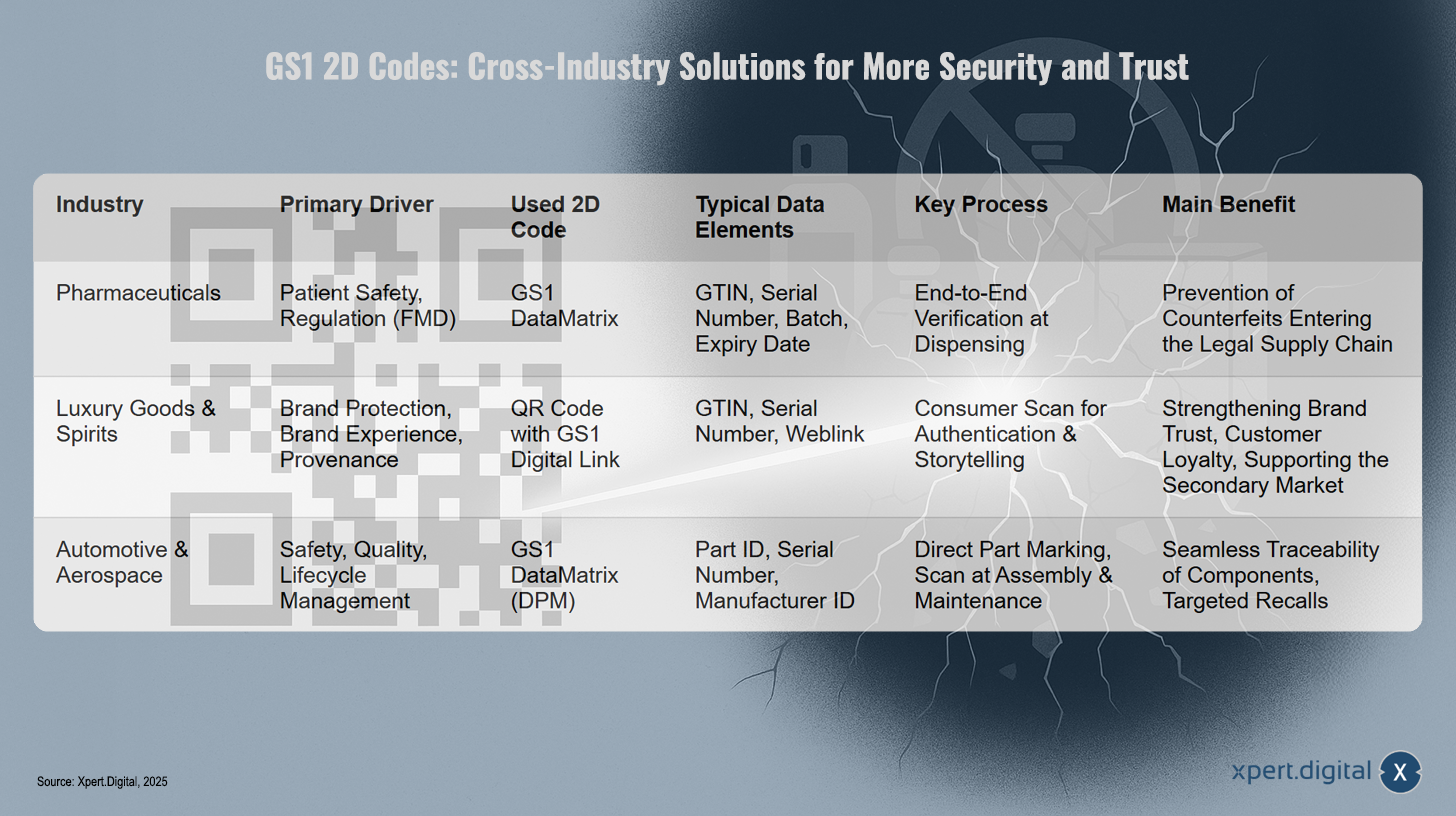 GS1 2D Codes: Cross-Industry Solutions for More Security and Trust

| Industry | Primary Driver | Used 2D Code | Typical Data Elements | Key Process | Main Benefit |
|---|---|---|---|---|---|
| Pharmaceuticals | Patient Safety, Regulation (FMD) | GS1 DataMatrix | GTIN, Serial Number, Batch, Expiry Date | End-to-End Verification at Dispensing | Prevention of Counterfeits Entering the Legal Supply Chain |
| Luxury Goods & Spirits | Brand Protection, Brand Experience, Provenance | QR Code with GS1 Digital Link | GTIN, Serial Number, Weblink | Consumer Scan for Authentication & Storytelling | Strengthening Brand Trust, Customer Loyalty, Supporting the Secondary Market |
| Automotive & Aerospace | Safety, Quality, Lifecycle Management | GS1 DataMatrix (DPM) | Part ID, Serial Number, Manufacturer ID | Direct Part Marking, Scan at Assembly & Maintenance | Seamless Traceability of Components, Targeted Recalls |

Source: Xpert.Digital, 2025

xpert.digital X